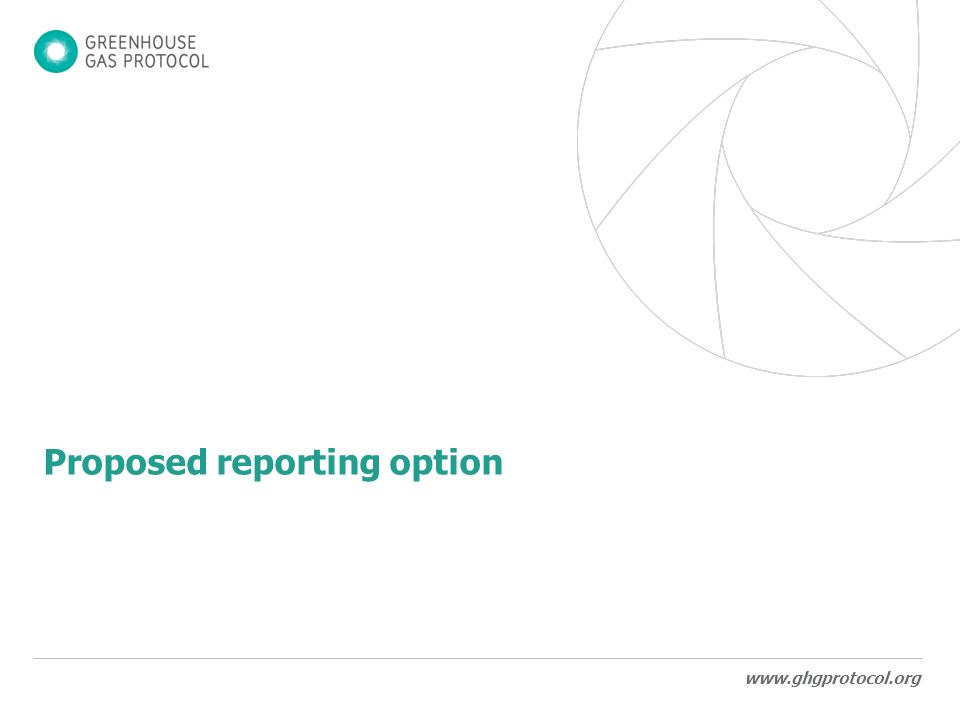 GREENHOUSE
GAS PROTOCOL

Proposed reporting option

www.ghgprotocol.org